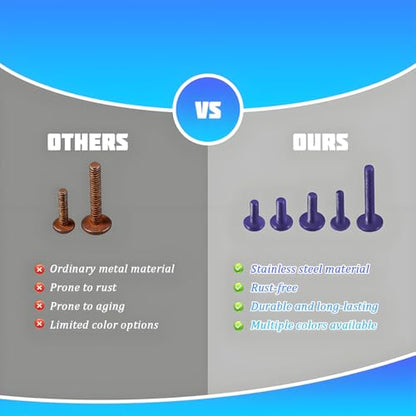 VS

OTHERS

Ordinary metal material
Prone to rust
Prone to aging
Limited color options

OURS

Stainless steel material
Rust-free
Durable and long-lasting
Multiple colors available